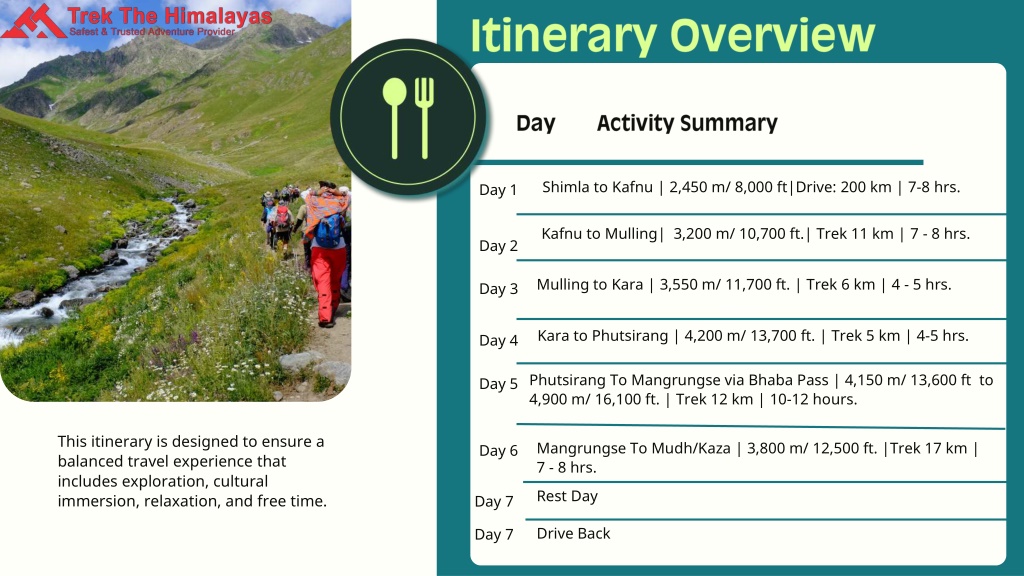 Trek The Himalayas
Safest & Trusted Adventure Provider

This itinerary is designed to ensure a balanced travel experience that includes exploration, cultural immersion, relaxation, and free time.

Itinerary Overview

| Day | Activity Summary |
|---|---|
| Day 1 | Shimla to Kafnu \| 2,450 m/ 8,000 ft\|Drive: 200 km \| 7-8 hrs. |
| Day 2 | Kafnu to Mulling\| 3,200 m/ 10,700 ft.\| Trek 11 km \| 7 - 8 hrs. |
| Day 3 | Mulling to Kara \| 3,550 m/ 11,700 ft. \| Trek 6 km \| 4 - 5 hrs. |
| Day 4 | Kara to Phutsirang \| 4,200 m/ 13,700 ft. \| Trek 5 km \| 4-5 hrs. |
| Day 5 | Phutsirang To Mangrungse via Bhaba Pass \| 4,150 m/ 13,600 ft to 4,900 m/ 16,100 ft. \| Trek 12 km \| 10-12 hours. |
| Day 6 | Mangrungse To Mudh/Kaza \| 3,800 m/ 12,500 ft. \|Trek 17 km \| 7 - 8 hrs. |
| Day 7 | Rest Day |
| Day 7 | Drive Back |